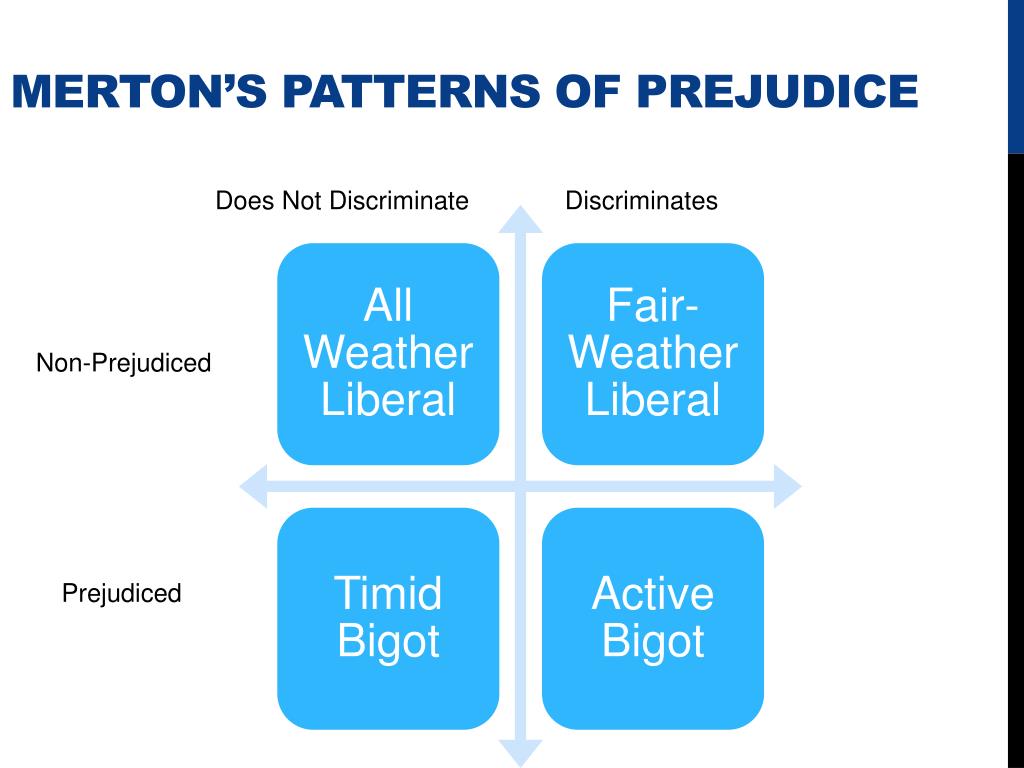 MERTON'S PATTERNS OF PREJUDICE

Does Not Discriminate

Discriminates

Non-Prejudiced

All Weather Liberal

Fair-Weather Liberal

Prejudiced

Timid Bigot

Active Bigot